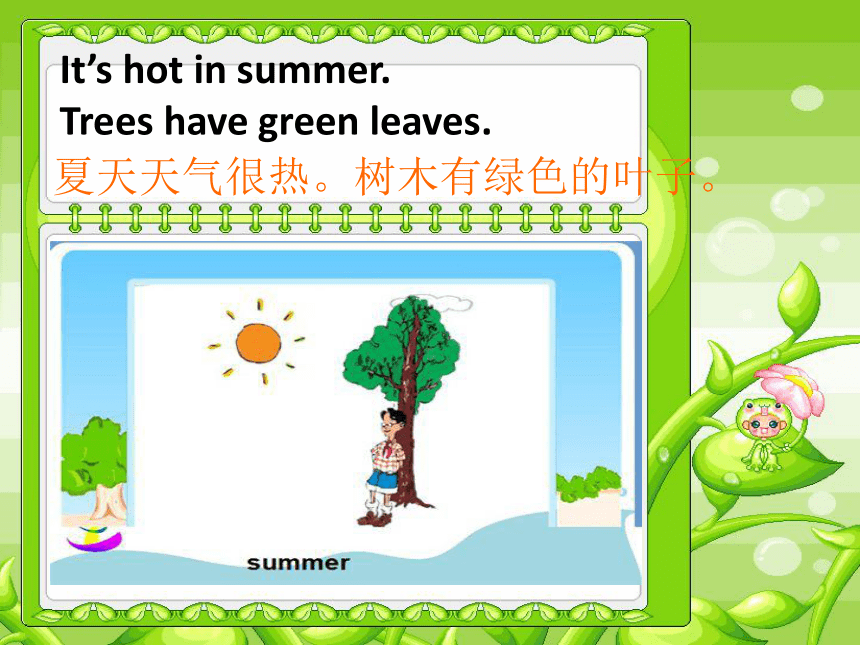 It’s hot in summer.
Trees have green leaves.
夏天天气很热。树木有绿色的叶子。

summer